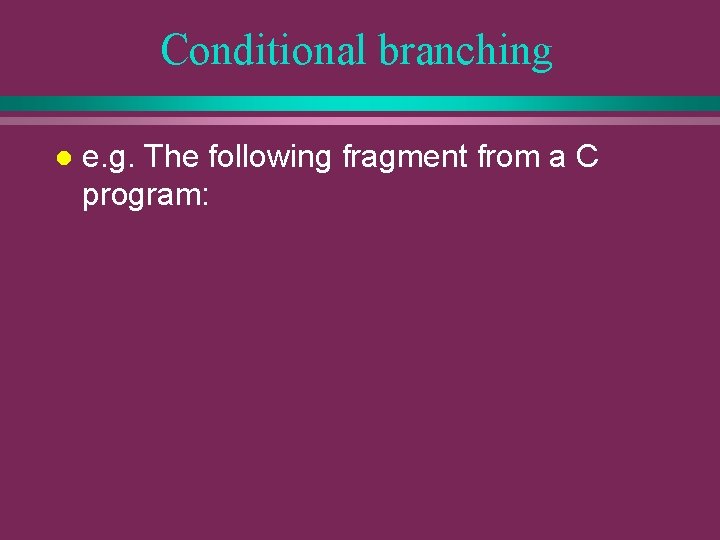 Conditional branching

e.g. The following fragment from a C program: